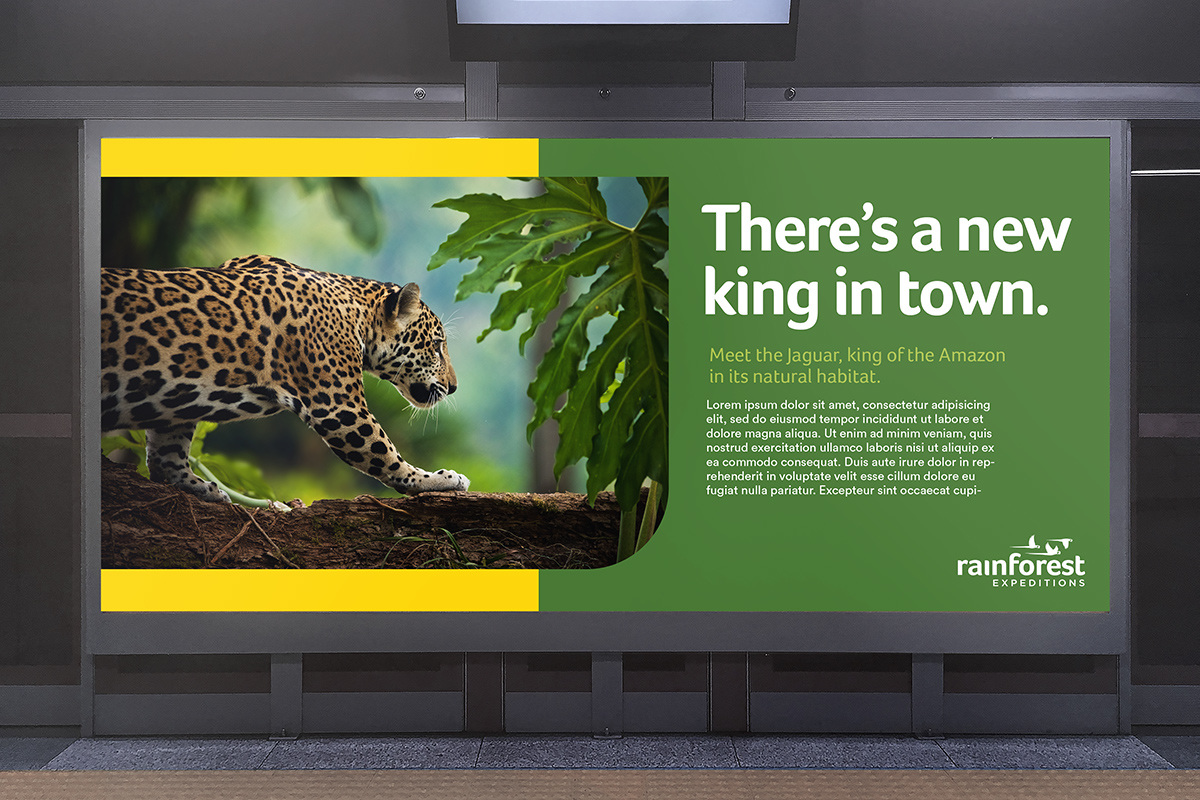 There's a new king in town.

Meet the Jaguar, king of the Amazon in its natural habitat.

Lorem ipsum dolor sit amet, consectetur adipisicing elit, sed do eiusmod tempor incididunt ut labore et dolore magna aliqua. Ut enim ad minim veniam, quis nostrud exercitation ullamco laboris nisi ut aliquip ex ea commodo consequat. Duis aute irure dolor in reprehenderit in voluptate velit esse cillum dolore eu fugiat nulla pariatur. Excepteur sint occaecat cupi-

rainforest
EXPEDITIONS